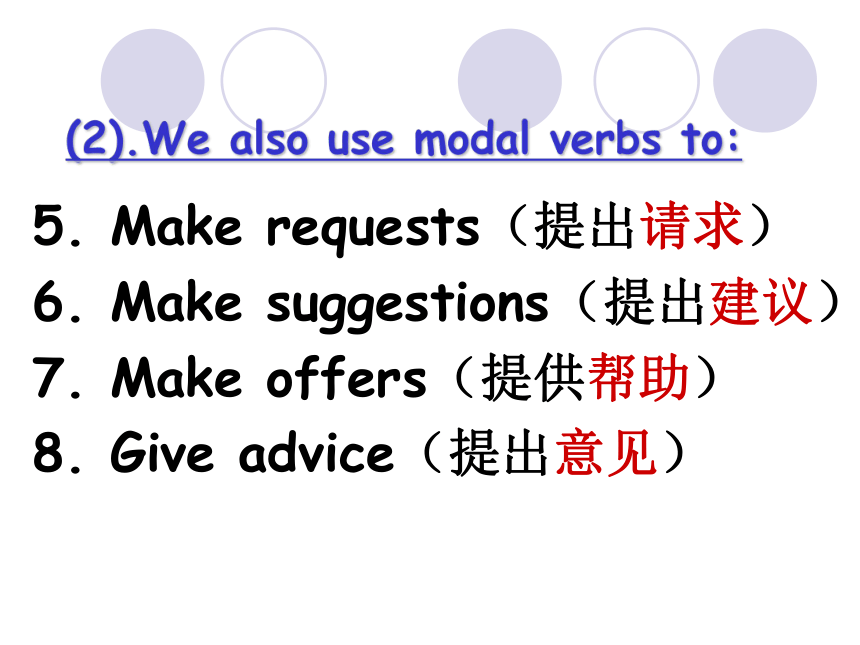 (2).We also use modal verbs to:

5. Make requests（提出请求）
6. Make suggestions（提出建议）
7. Make offers（提供帮助）
8. Give advice（提出意见）